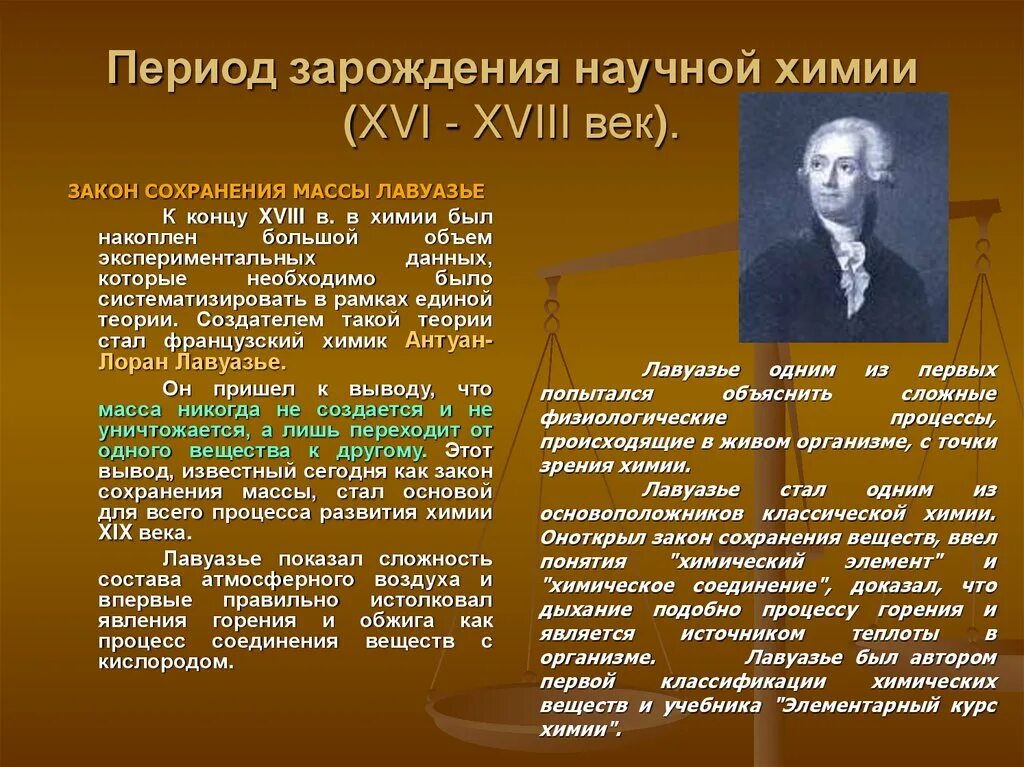 Период зарождения научной химии (XVI - XVIII век).

ЗАКОН СОХРАНЕНИЯ МАССЫ ЛАВУАЗЬЕ

К концу XVIII в. в химии был накоплен большой объем экспериментальных данных, которые необходимо было систематизировать в рамках единой теории. Создателем такой теории стал французский химик Антуан-Лоран Лавуазье.

Он пришел к выводу, что масса никогда не создается и не уничтожается, а лишь переходит от одного вещества к другому. Этот вывод, известный сегодня как закон сохранения массы, стал основой для всего процесса развития химии XIX века.

Лавуазье показал сложность состава атмосферного воздуха и впервые правильно истолковал явления горения и обжига как процесс соединения веществ с кислородом.

Лавуазье одним из первых попытался объяснить сложные физиологические процессы, происходящие в живом организме, с точки зрения химии.

Лавуазье стал одним из основоположников классической химии. Оноткрыл закон сохранения веществ, ввел понятия "химический элемент" и "химическое соединение", доказал, что дыхание подобно процессу горения и является источником теплоты в организме. Лавуазье был автором первой классификации химических веществ и учебника "Элементарный курс химии".